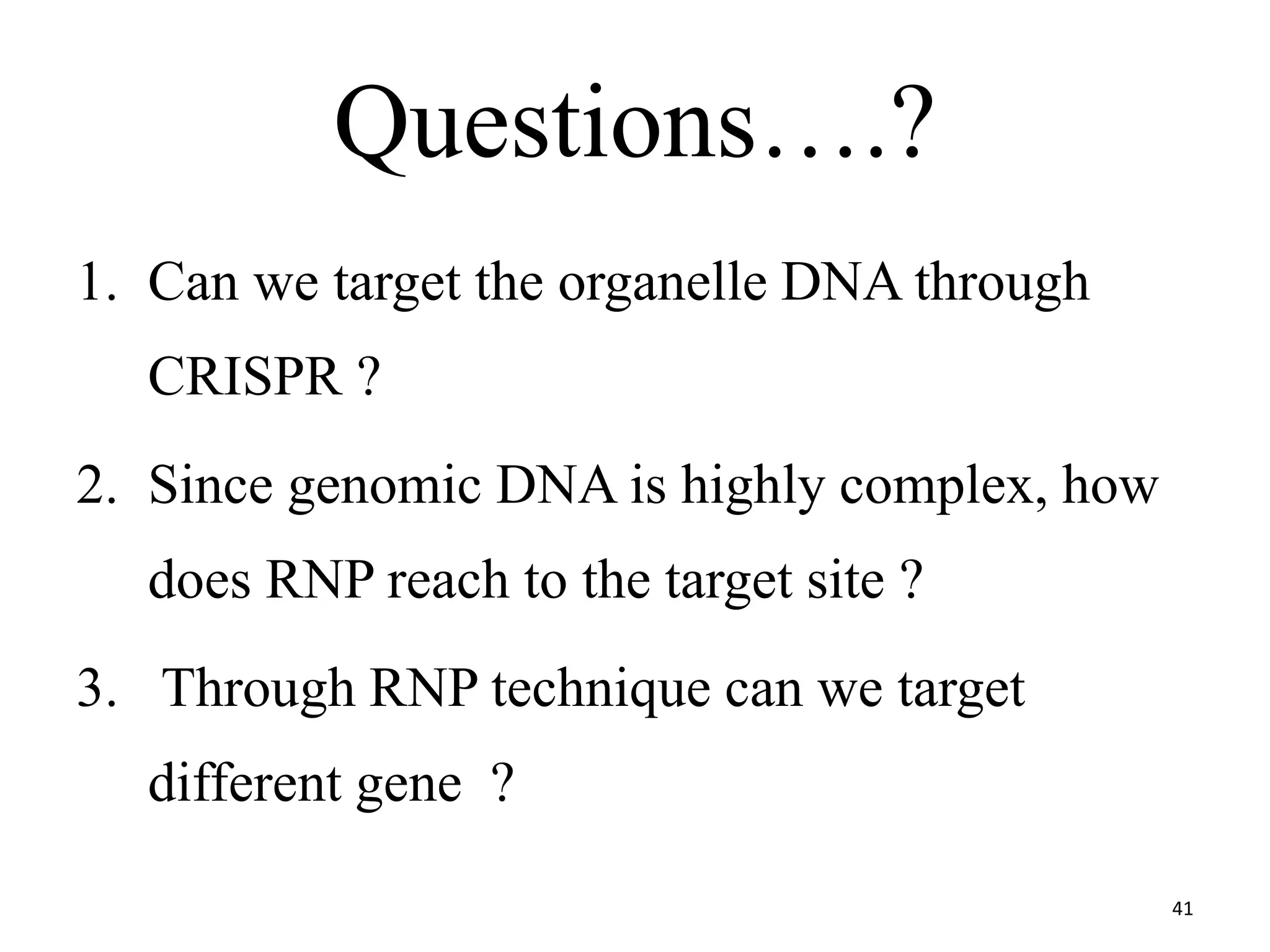 Questions….?

1. Can we target the organelle DNA through CRISPR ?

2. Since genomic DNA is highly complex, how does RNP reach to the target site ?

3. Through RNP technique can we target different gene ?

41